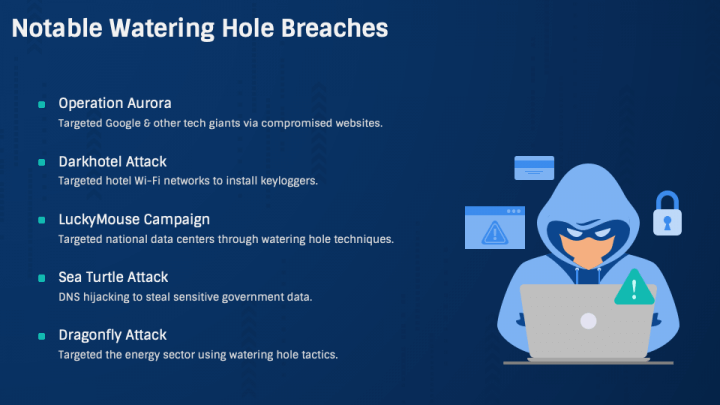 Notable Watering Hole Breaches

Operation Aurora
Targeted Google & other tech giants via compromised websites.

Darkhotel Attack
Targeted hotel Wi-Fi networks to install keyloggers.

LuckyMouse Campaign
Targeted national data centers through watering hole techniques.

Sea Turtle Attack
DNS hijacking to steal sensitive government data.

Dragonfly Attack
Targeted the energy sector using watering hole tactics.